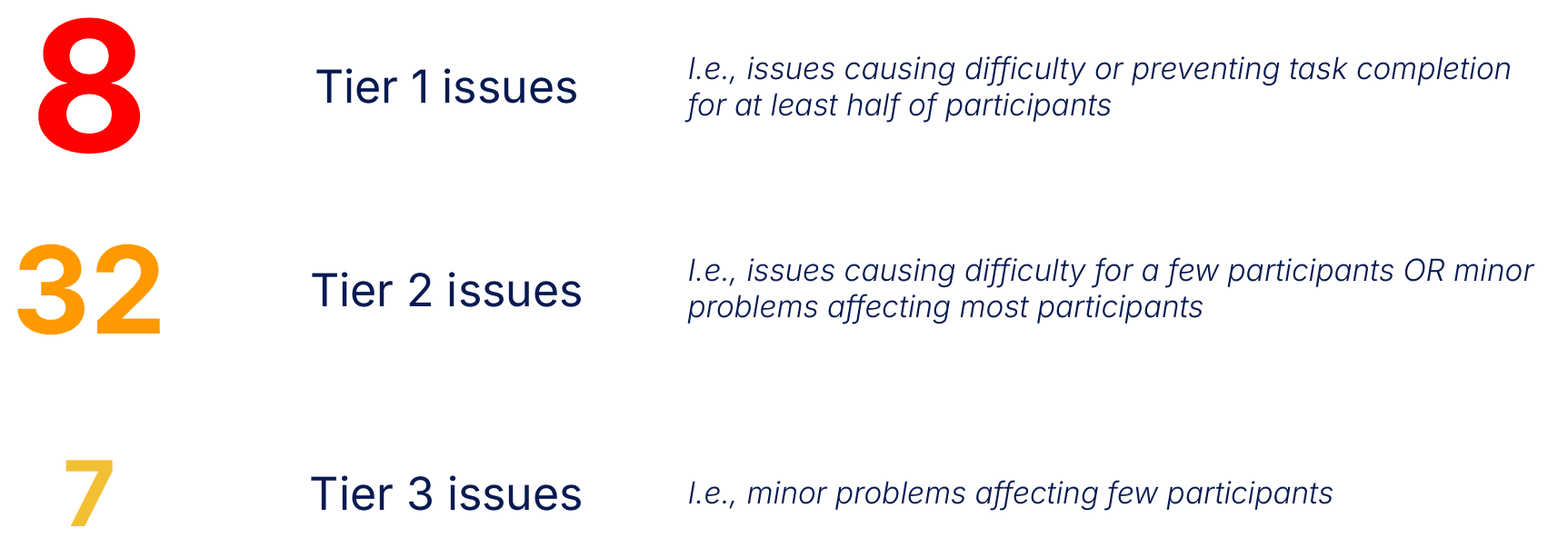 8 Tier 1 issues I.e., issues causing difficulty or preventing task completion for at least half of participants

32 Tier 2 issues I.e., issues causing difficulty for a few participants OR minor problems affecting most participants

7 Tier 3 issues I.e., minor problems affecting few participants